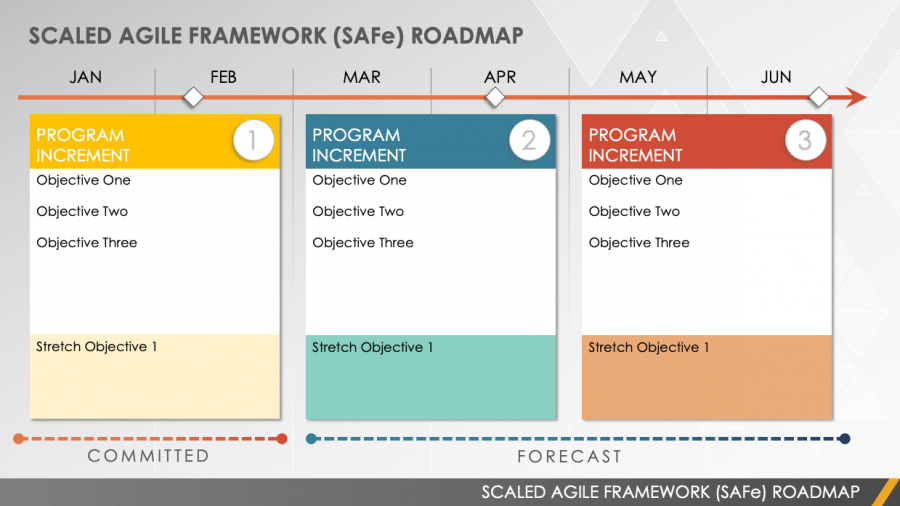 SCALED AGILE FRAMEWORK (SAFe) ROADMAP

JAN

FEB

MAR

APR

MAY

JUN

PROGRAM INCREMENT 1

Objective One

Objective Two

Objective Three

Stretch Objective 1

PROGRAM INCREMENT 2

Objective One

Objective Two

Objective Three

Stretch Objective 1

PROGRAM INCREMENT 3

Objective One

Objective Two

Objective Three

Stretch Objective 1

COMMITTED

FORECAST

SCALED AGILE FRAMEWORK (SAFe) ROADMAP